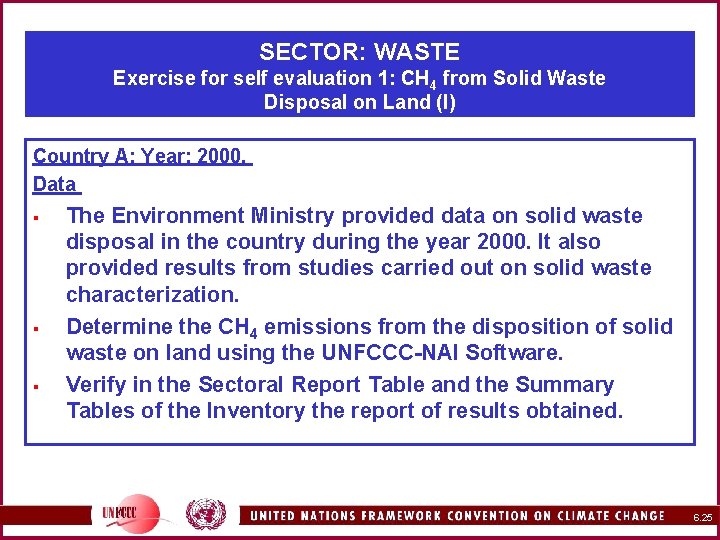 SECTOR: WASTE
Exercise for self evaluation 1: $CH_4$ from Solid Waste Disposal on Land (I)

Country A: Year: 2000.
Data

▪ The Environment Ministry provided data on solid waste disposal in the country during the year 2000. It also provided results from studies carried out on solid waste characterization.

▪ Determine the $CH_4$ emissions from the disposition of solid waste on land using the UNFCCC-NAI Software.

▪ Verify in the Sectoral Report Table and the Summary Tables of the Inventory the report of results obtained.

UNFCCC

UNITED NATIONS FRAMEWORK CONVENTION ON CLIMATE CHANGE

6.25